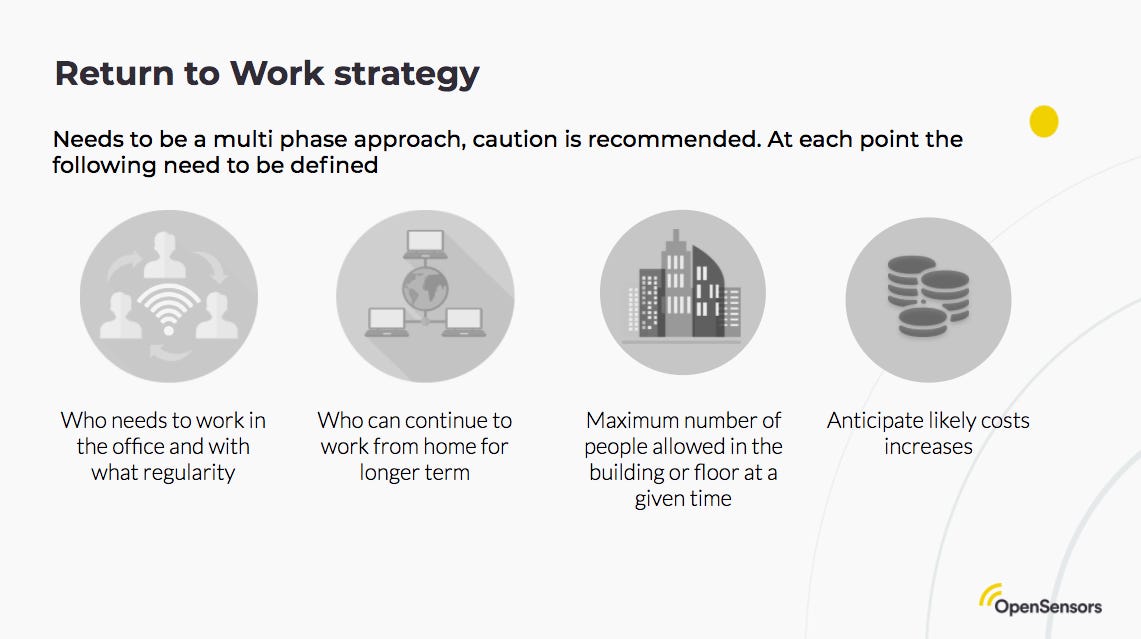 Return to Work strategy

Needs to be a multi phase approach, caution is recommended. At each point the following need to be defined

Who needs to work in the office and with what regularity

Who can continue to work from home for longer term

Maximum number of people allowed in the building or floor at a given time

Anticipate likely costs increases

OpenSensors